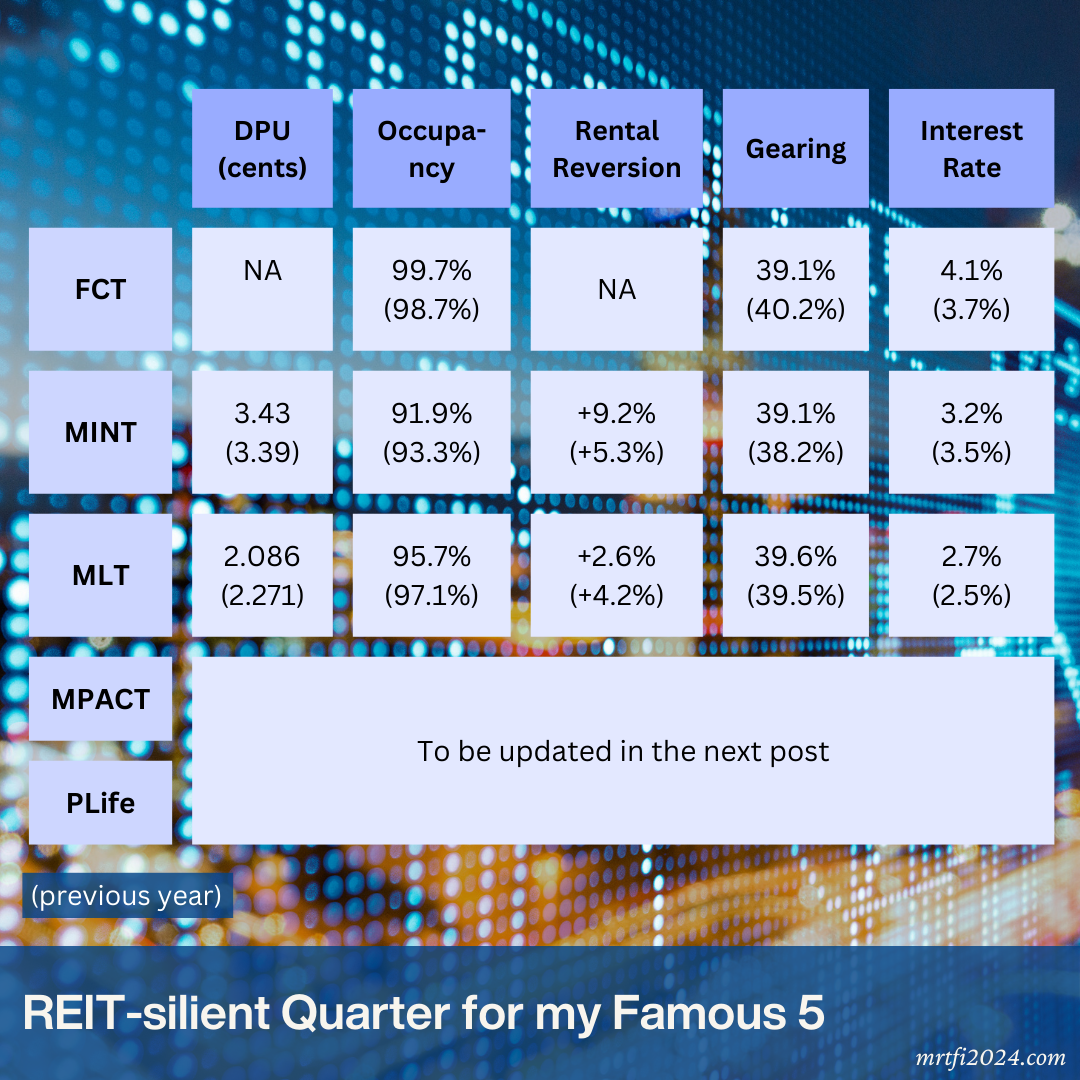 |  | DPU (cents) | Occupancy | Rental Reversion | Gearing | Interest Rate |
|---|---|---|---|---|---|
| FCT | NA | 99.7% (98.7%) | NA | 39.1% (40.2%) | 4.1% (3.7%) |
| MINT | 3.43 (3.39) | 91.9% (93.3%) | +9.2% (+5.3%) | 39.1% (38.2%) | 3.2% (3.5%) |
| MLT | 2.086 (2.271) | 95.7% (97.1%) | +2.6% (+4.2%) | 39.6% (39.5%) | 2.7% (2.5%) |
| MPACT | To be updated in the next post | | | | |
| PLife | | | | | |

(previous year)

REIT-silient Quarter for my Famous 5

mrtfi2024.com